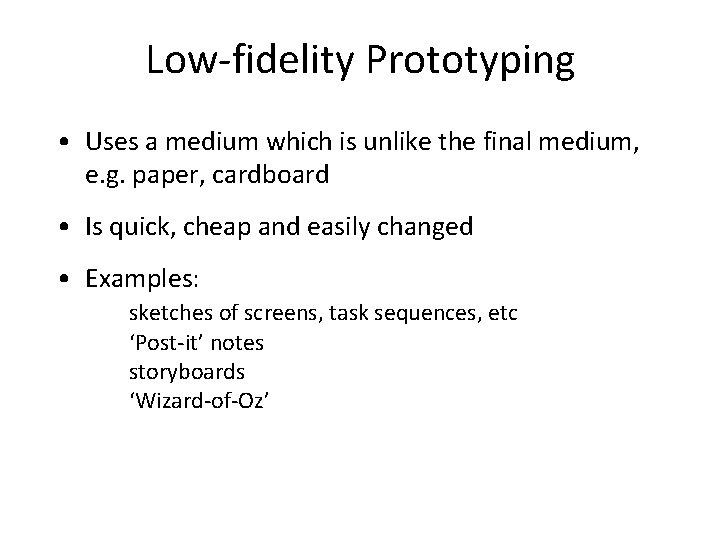 Low-fidelity Prototyping

• Uses a medium which is unlike the final medium, e.g. paper, cardboard

• Is quick, cheap and easily changed

• Examples:

sketches of screens, task sequences, etc
‘Post-it’ notes
storyboards
‘Wizard-of-Oz’